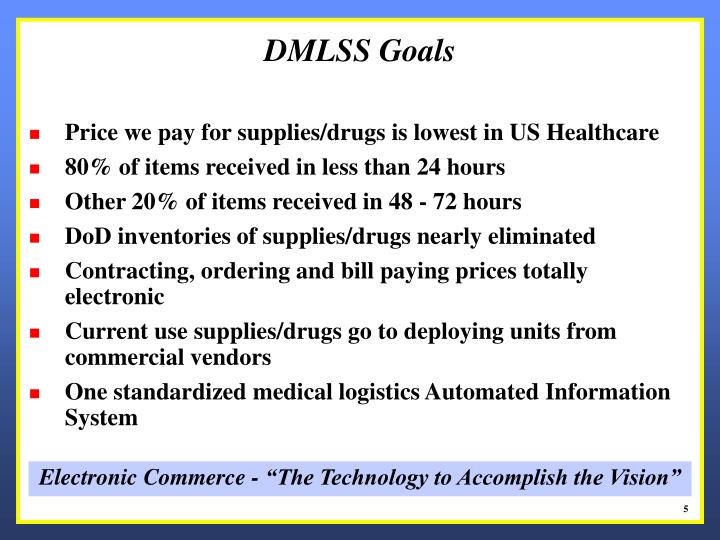 DMLSS Goals

- Price we pay for supplies/drugs is lowest in US Healthcare
- 80% of items received in less than 24 hours
- Other 20% of items received in 48 - 72 hours
- DoD inventories of supplies/drugs nearly eliminated
- Contracting, ordering and bill paying prices totally electronic
- Current use supplies/drugs go to deploying units from commercial vendors
- One standardized medical logistics Automated Information System

Electronic Commerce - “The Technology to Accomplish the Vision”

5